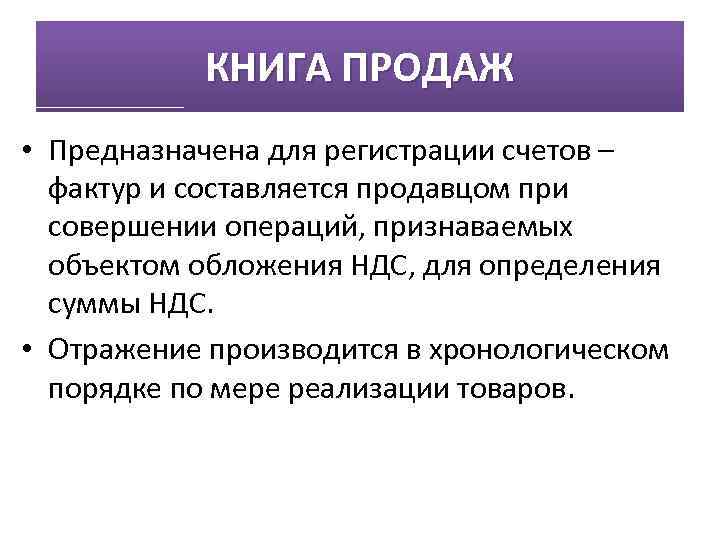 КНИГА ПРОДАЖ

• Предназначена для регистрации счетов – фактур и составляется продавцом при совершении операций, признаваемых объектом обложения НДС, для определения суммы НДС.

• Отражение производится в хронологическом порядке по мере реализации товаров.